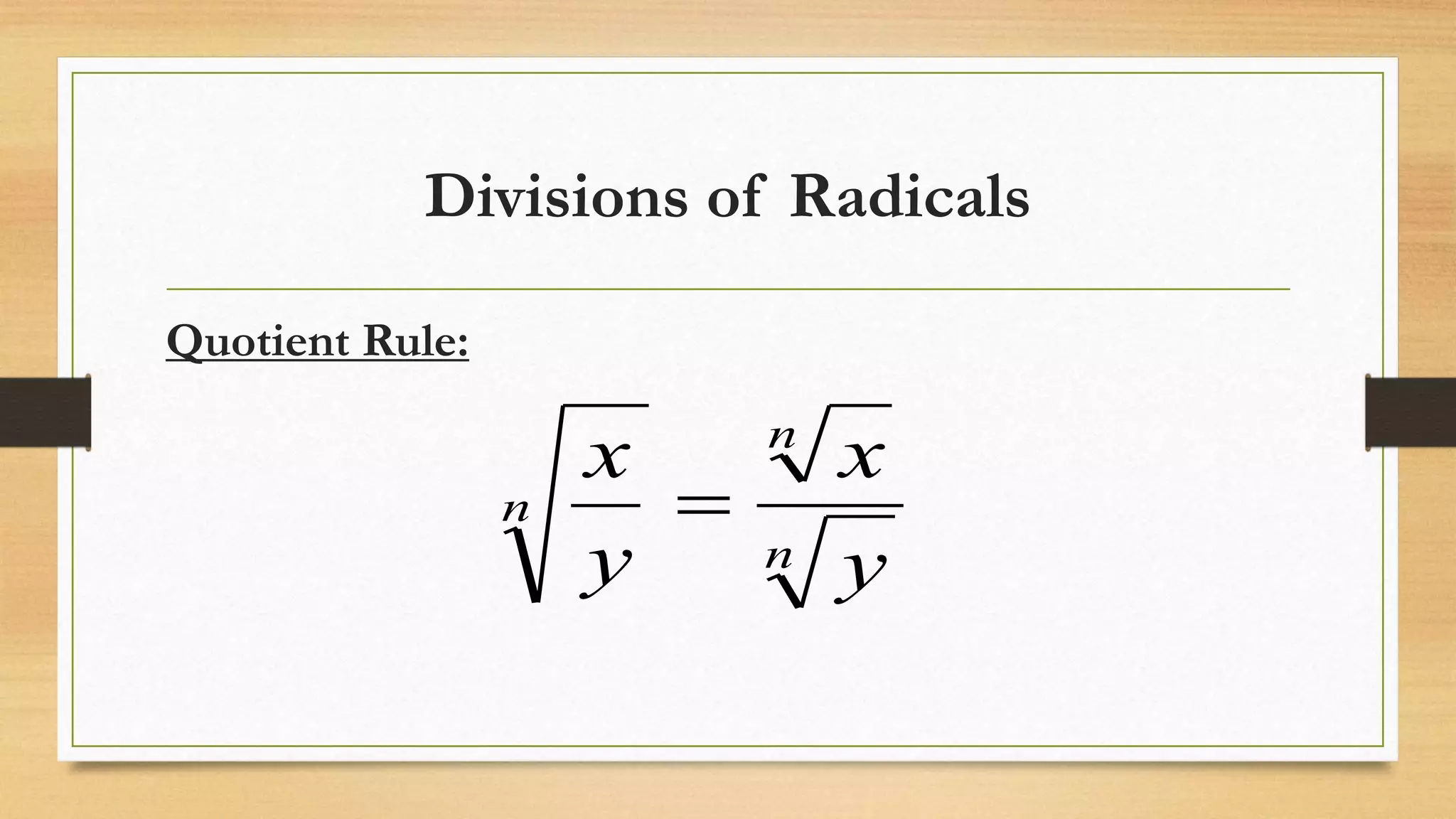 Divisions of Radicals

Quotient Rule:

$\sqrt[n]{\frac{x}{y}} = \frac{\sqrt[n]{x}}{\sqrt[n]{y}}$